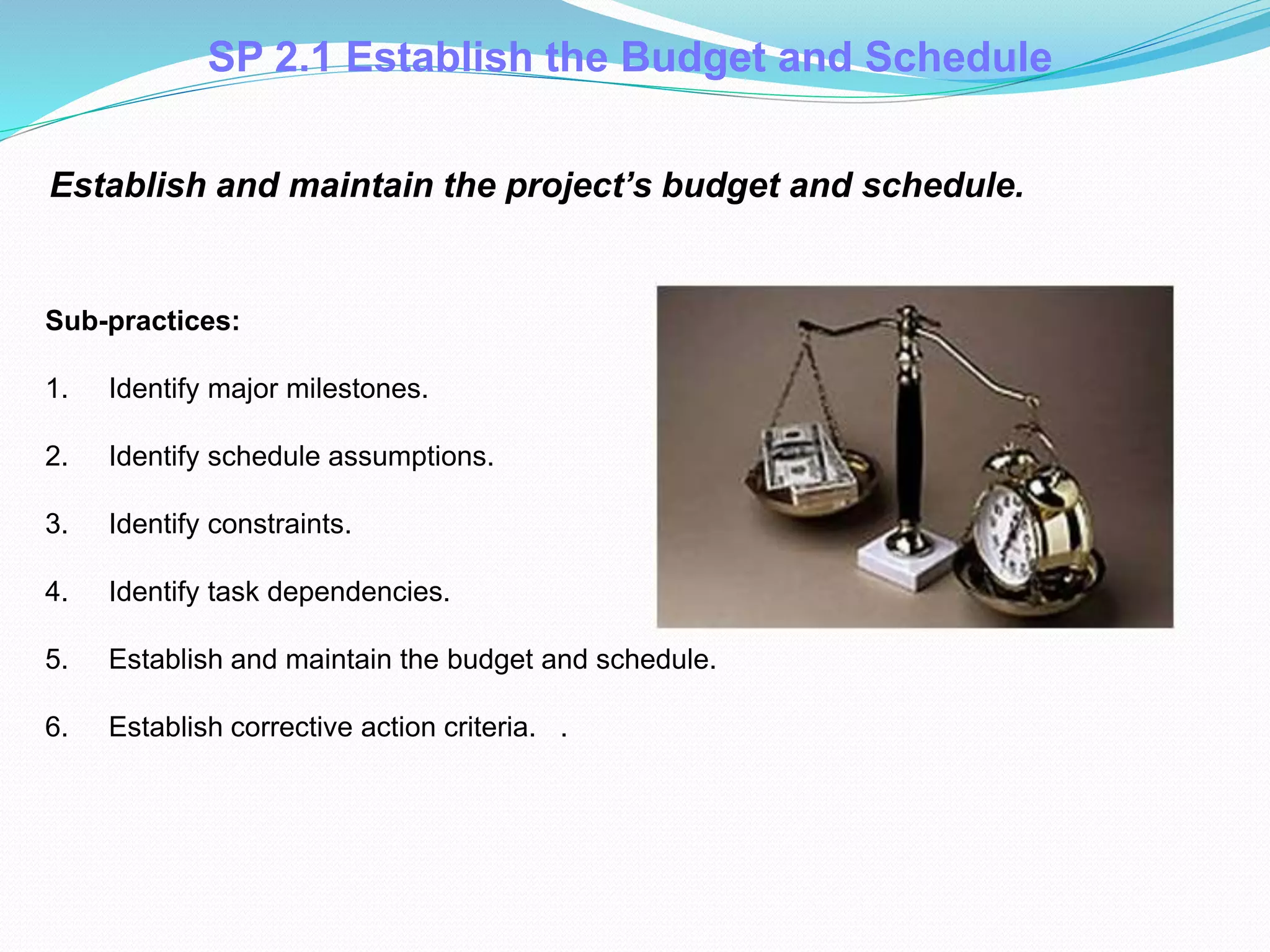 SP 2.1 Establish the Budget and Schedule

Establish and maintain the project’s budget and schedule.

Sub-practices:

1. Identify major milestones.

2. Identify schedule assumptions.

3. Identify constraints.

4. Identify task dependencies.

5. Establish and maintain the budget and schedule.

6. Establish corrective action criteria. .